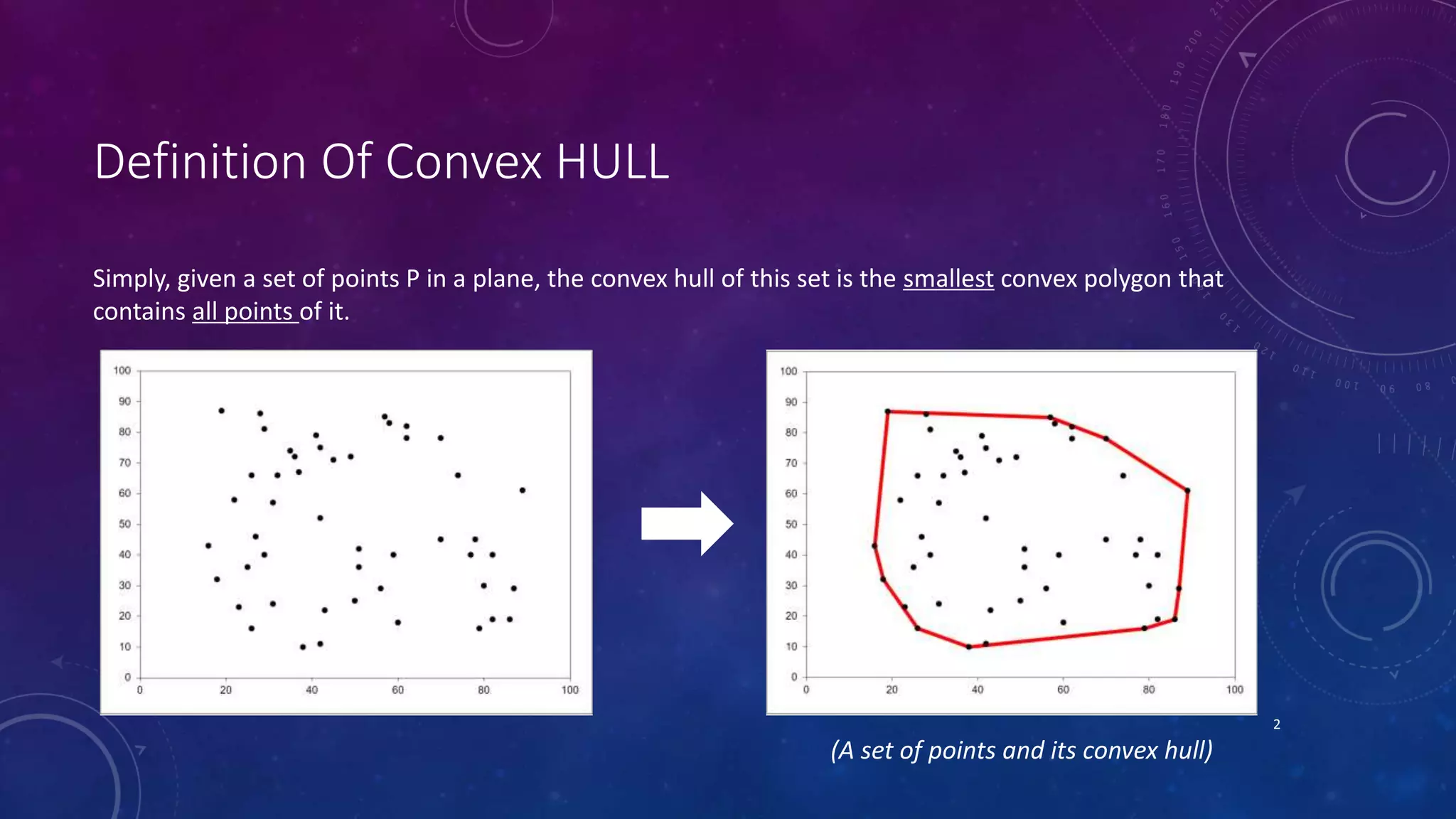 Definition Of Convex HULL

Simply, given a set of points P in a plane, the convex hull of this set is the smallest convex polygon that contains all points of it.

100
90
80
70
60
50
40
30
20
10
0
0 20 40 60 80 100

100
90
80
70
60
50
40
30
20
10
0
0 20 40 60 80 100

2

(A set of points and its convex hull)